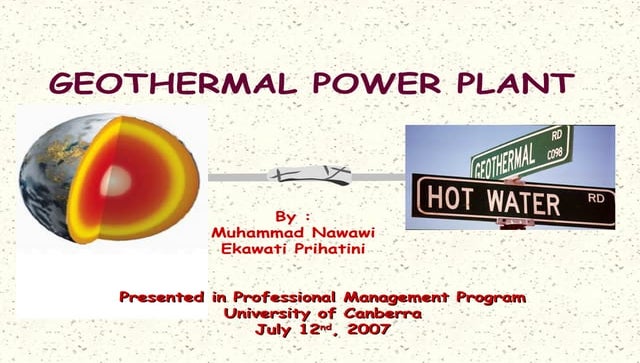 GEOTHERMAL POWER PLANT

GEOTHERMAL RD C098

HOT WATER RD

By :
Muhammad Nawawi
Ekawati Prihatini

Presented in Professional Management Program
University of Canberra
July 12$^{nd}$, 2007